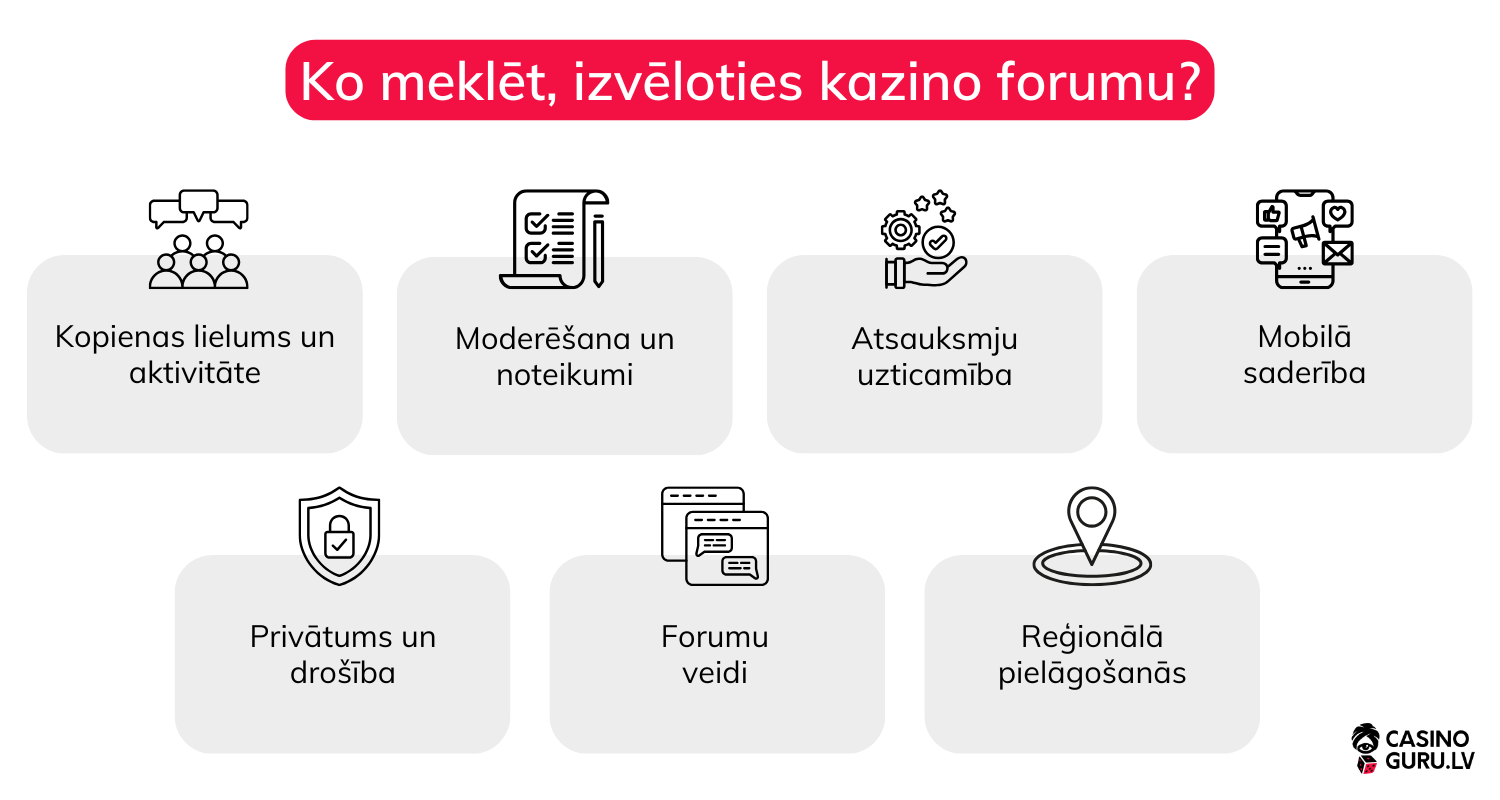 Ko meklēt, izvēloties kazino forumu?

Kopienas lielums un aktivitāte

Moderēšana un noteikumi

Atsauksmju uzticamība

Mobilā saderība

Privātums un drošība

Forumu veidi

Reģionālā pielāgošanās

CASINO GURU.LV